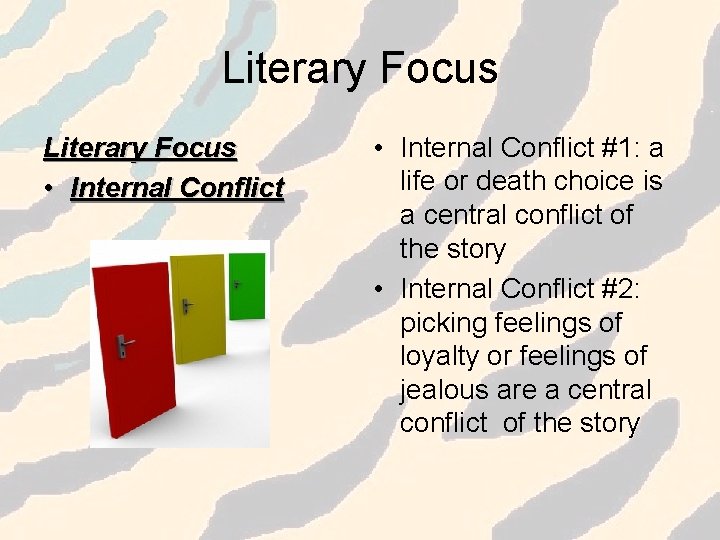 Literary Focus

Literary Focus
• Internal Conflict

• Internal Conflict #1: a life or death choice is a central conflict of the story
• Internal Conflict #2: picking feelings of loyalty or feelings of jealous are a central conflict of the story